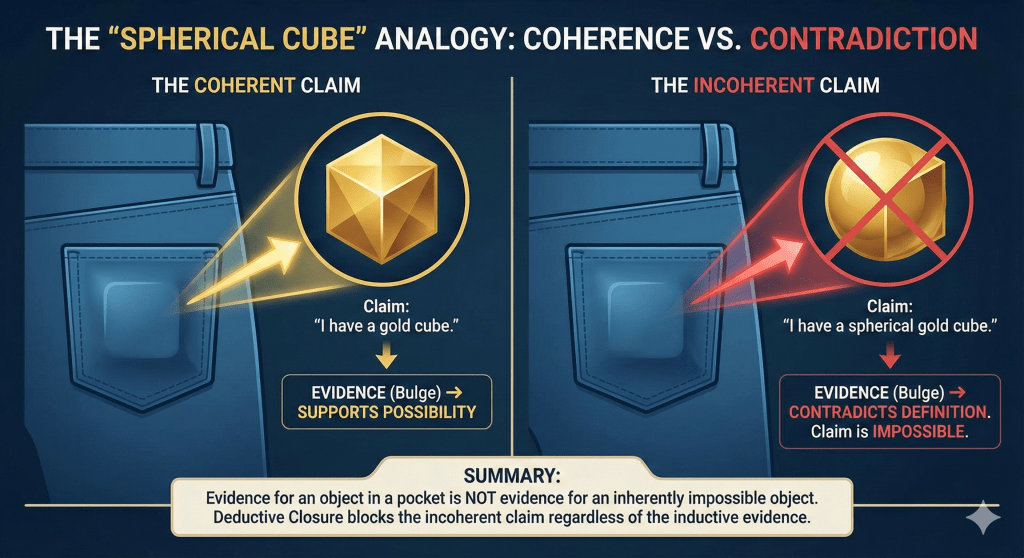 THE "SPHERICAL CUBE" ANALOGY: COHERENCE VS. CONTRADICTION

THE COHERENT CLAIM

Claim:
"I have a gold cube."

EVIDENCE (Bulge) → SUPPORTS POSSIBILITY

THE INCOHERENT CLAIM

Claim:
"I have a spherical gold cube."

EVIDENCE (Bulge) → CONTRADICTS DEFINITION. Claim is IMPOSSIBLE.

SUMMARY:
Evidence for an object in a pocket is NOT evidence for an inherently impossible object. Deductive Closure blocks the incoherent claim regardless of the inductive evidence.